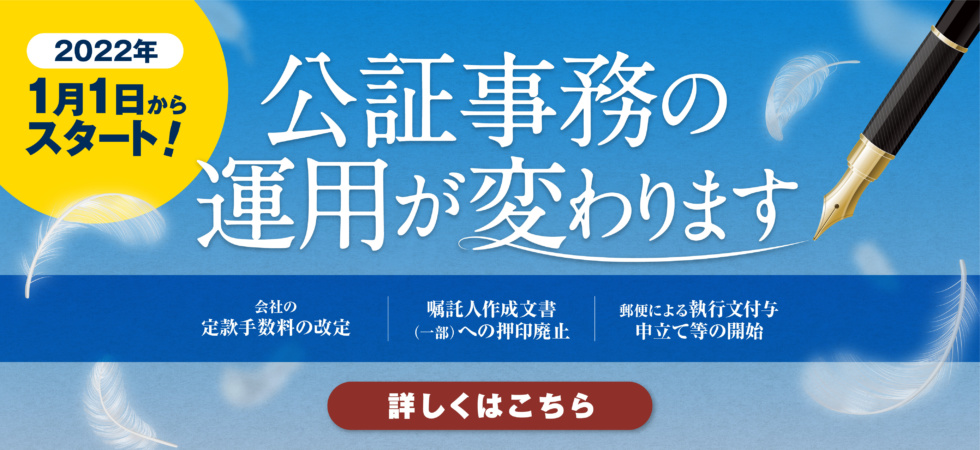 2022年
1月1日から
スタート！

公証事務の
運用が変わります

会社の
定款手数料の改定

嘱託人作成文書
（一部）への押印廃止

郵便による執行文付与
申立て等の開始

詳しくはこちら